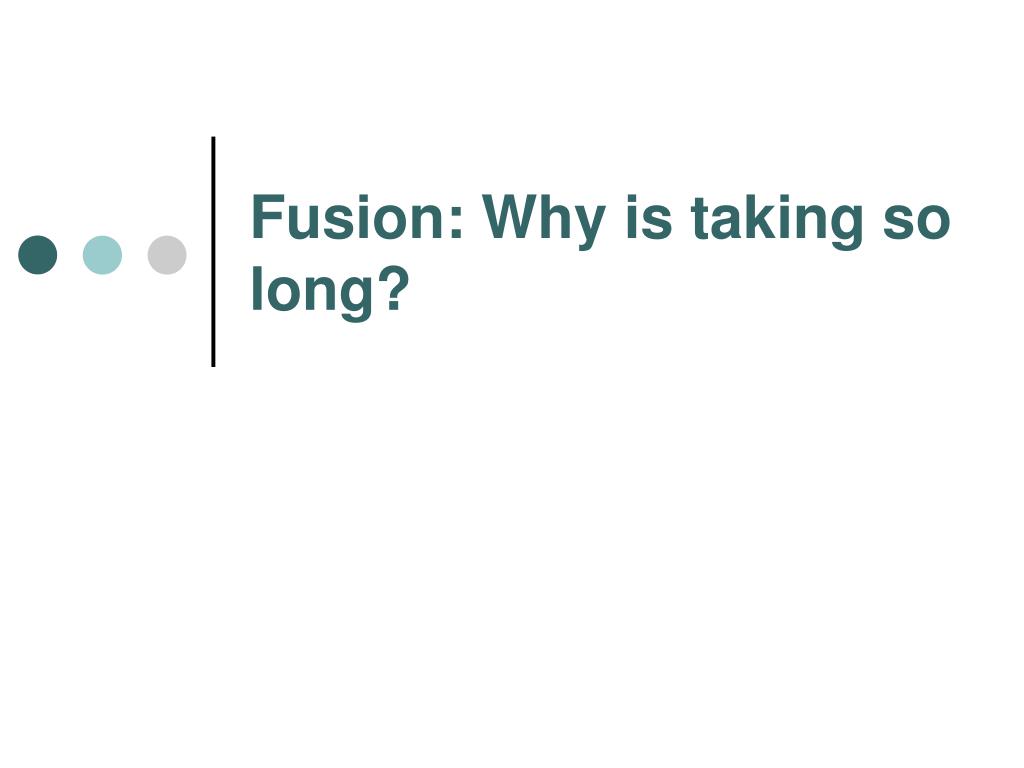 Fusion: Why is taking so long?